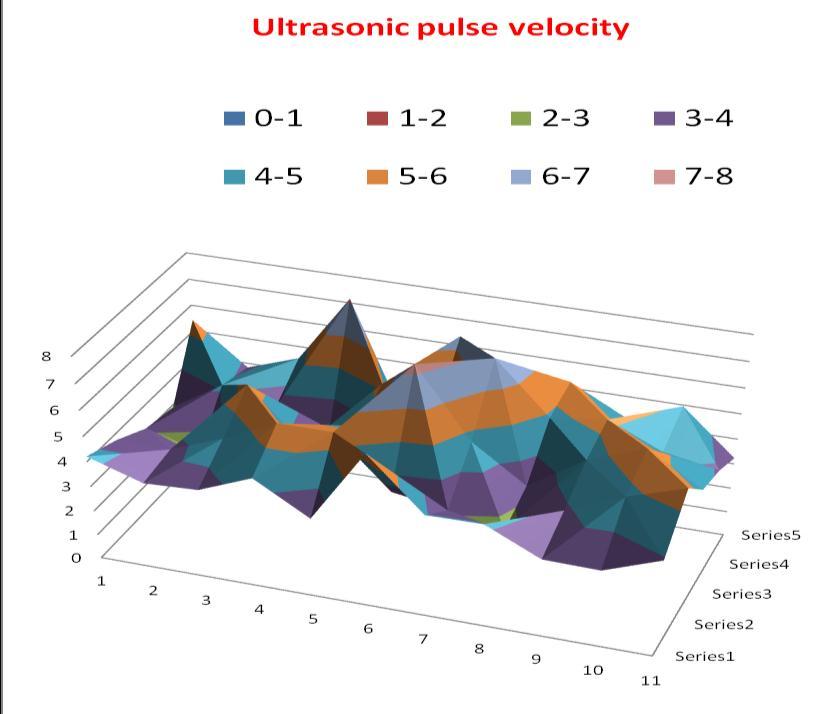 Ultrasonic pulse velocity

0-1
1-2
2-3
3-4
4-5
5-6
6-7
7-8

8
7
6
5
4
3
2
1
0

1
2
3
4
5
6
7
8
9
10
11

Series5
Series4
Series3
Series2
Series1